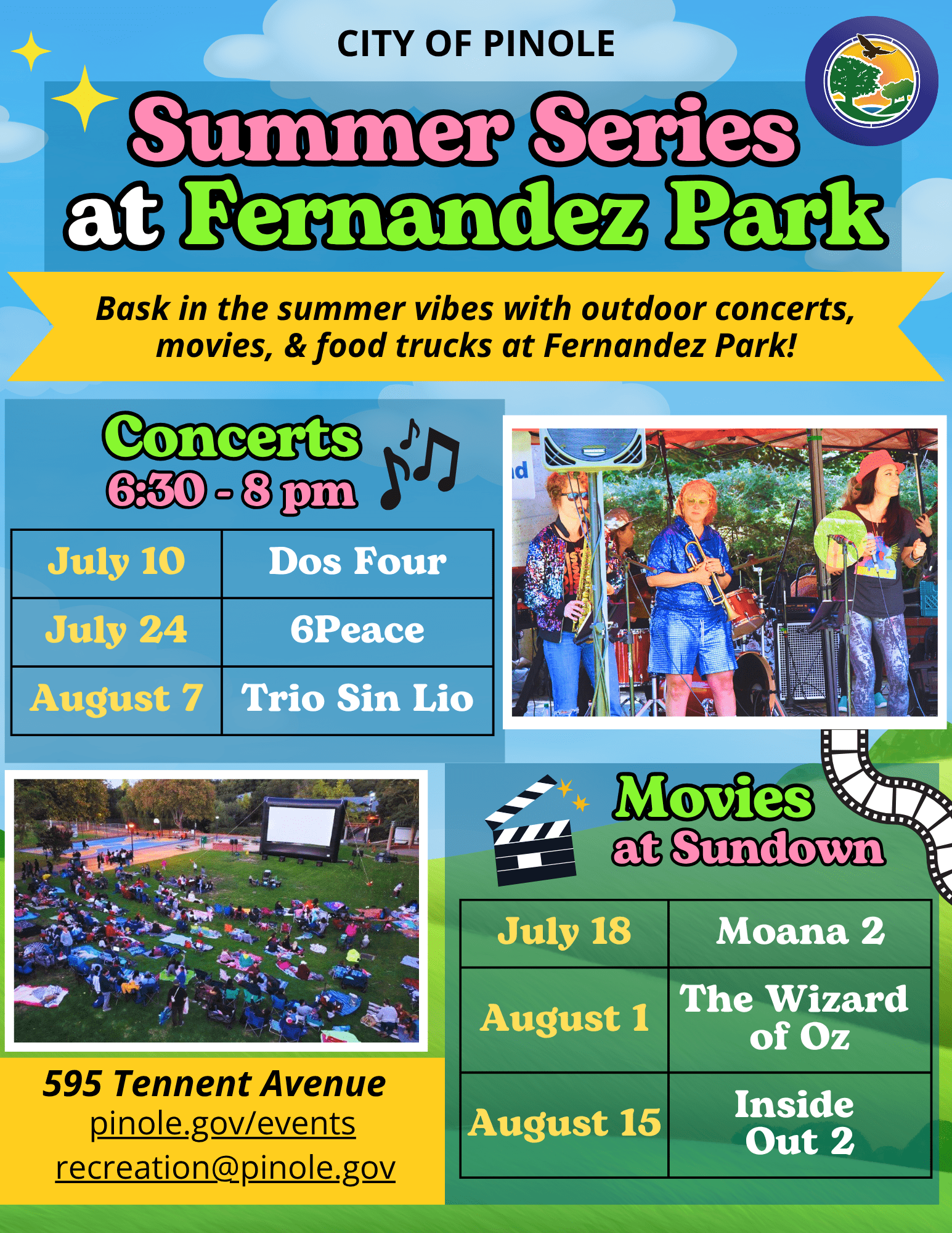 CITY OF PINOLE

Summer Series at Fernandez Park

Bask in the summer vibes with outdoor concerts, movies, & food trucks at Fernandez Park!

Concerts
6:30 - 8 pm

| July 10 | Dos Four |
|---|---|
| July 24 | 6Peace |
| August 7 | Trio Sin Lio |

Movies at Sundown

| July 18 | Moana 2 |
|---|---|
| August 1 | The Wizard of Oz |
| August 15 | Inside Out 2 |

595 Tennent Avenue
pinole.gov/events
recreation@pinole.gov